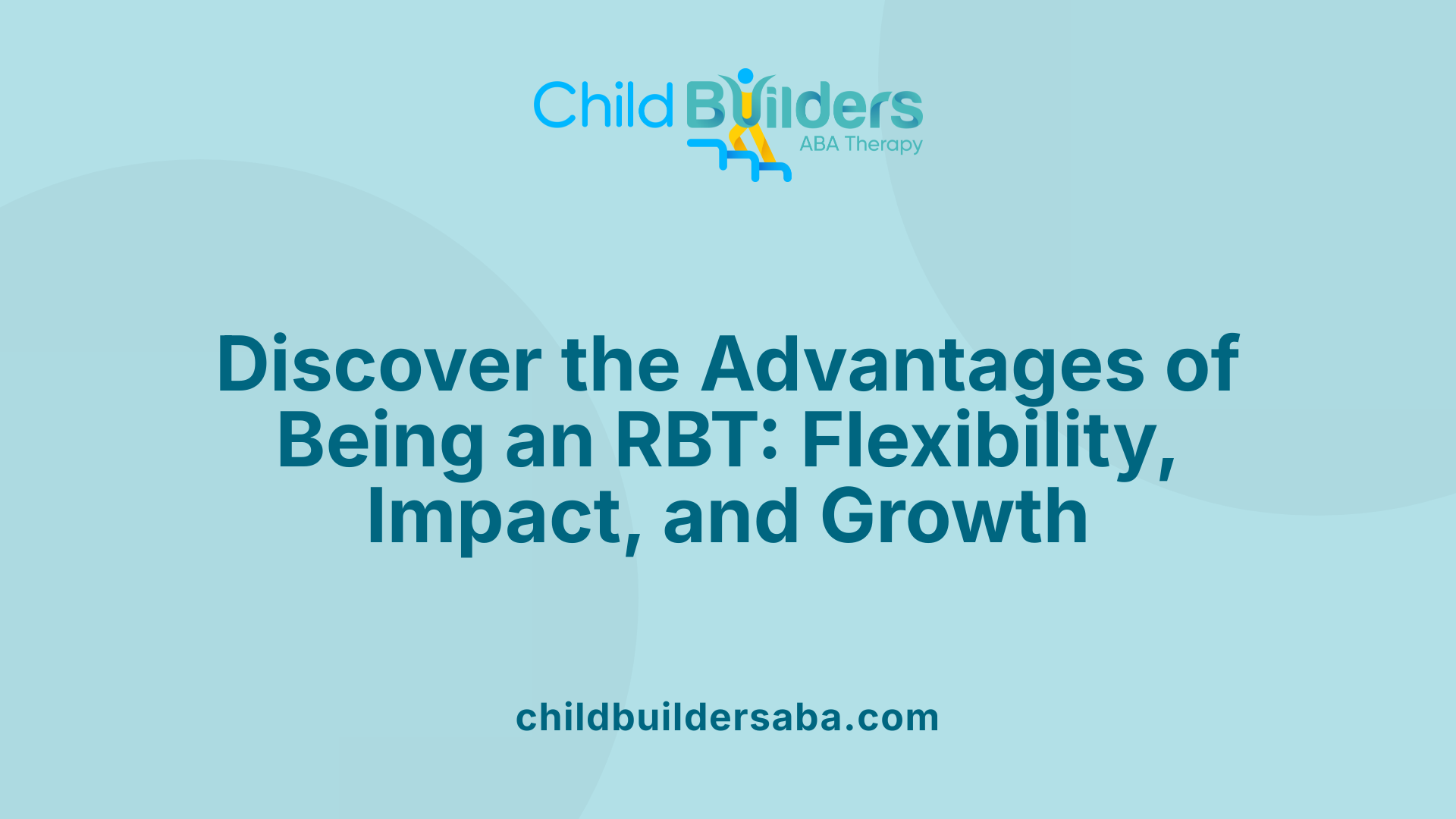 Child Builders
ABA Therapy

Discover the Advantages of Being an RBT: Flexibility, Impact, and Growth

childbuildersaba.com